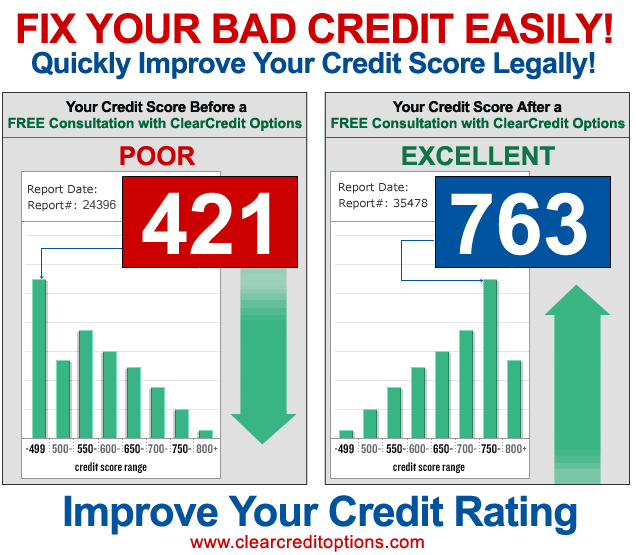 FIX YOUR BAD CREDIT EASILY!
Quickly Improve Your Credit Score Legally!

Your Credit Score Before a
FREE Consultation with ClearCredit Options

POOR

Report Date:
Report#: 24396

421

-499 500- 550- 600- 650- 700- 750- 800+
credit score range

Your Credit Score After a
FREE Consultation with ClearCredit Options

EXCELLENT

Report Date:
Report#: 35478

763

-499 500- 550- 600- 650- 700- 750- 800+
credit score range

Improve Your Credit Rating
www.clearcreditoptions.com